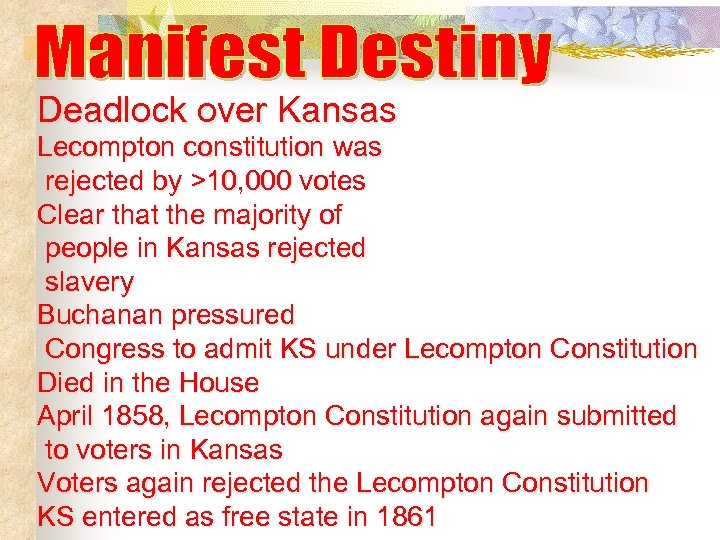 Manifest Destiny

Deadlock over Kansas

Lecompton constitution was rejected by >10,000 votes

Clear that the majority of people in Kansas rejected slavery

Buchanan pressured Congress to admit KS under Lecompton Constitution

Died in the House

April 1858, Lecompton Constitution again submitted to voters in Kansas

Voters again rejected the Lecompton Constitution

KS entered as free state in 1861